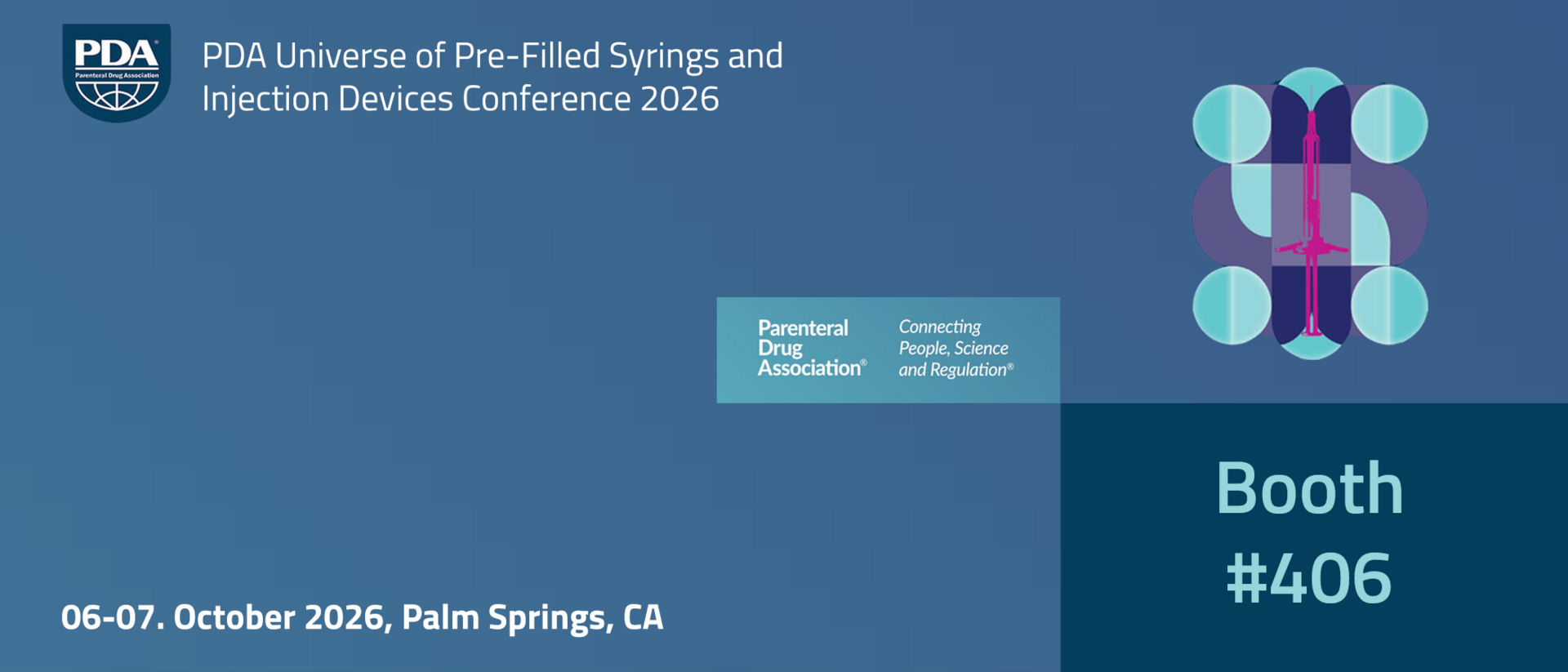 PDA®
Parenteral Drug Association

PDA Universe of Pre-Filled Syrings and Injection Devices Conference 2026

Parenteral Drug Association®

Connecting People, Science and Regulation®

Booth #406

06-07. October 2026, Palm Springs, CA